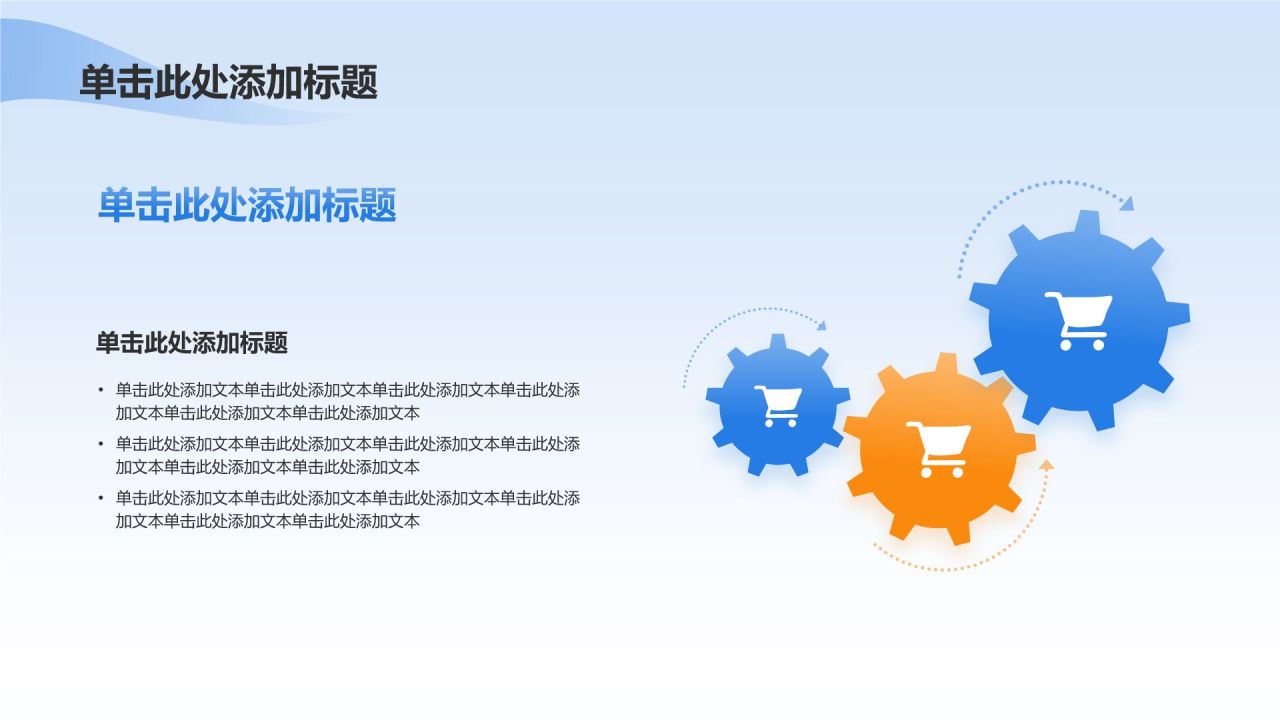 单击此处添加标题

单击此处添加标题

单击此处添加标题

• 单击此处添加文本单击此处添加文本单击此处添加文本单击此处添加文本单击此处添加文本单击此处添加文本

• 单击此处添加文本单击此处添加文本单击此处添加文本单击此处添加文本单击此处添加文本单击此处添加文本

• 单击此处添加文本单击此处添加文本单击此处添加文本单击此处添加文本单击此处添加文本单击此处添加文本